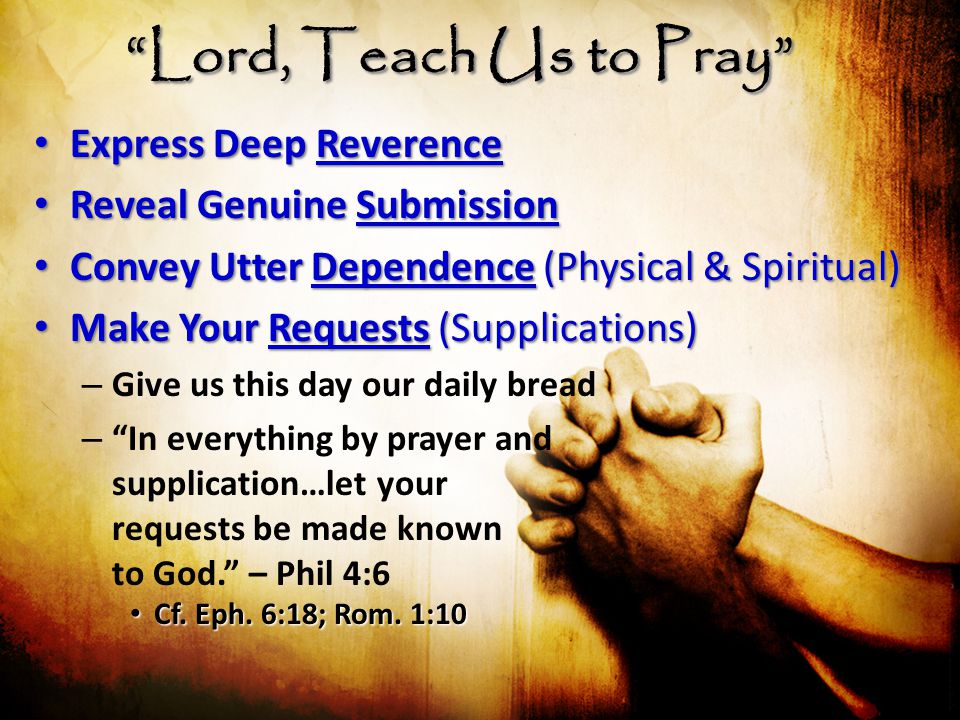 “Lord, Teach Us to Pray”

• Express Deep Reverence
• Reveal Genuine Submission
• Convey Utter Dependence (Physical & Spiritual)
• Make Your Requests (Supplications)
– Give us this day our daily bread
– “In everything by prayer and supplication…let your requests be made known to God.” – Phil 4:6
• Cf. Eph. 6:18; Rom. 1:10